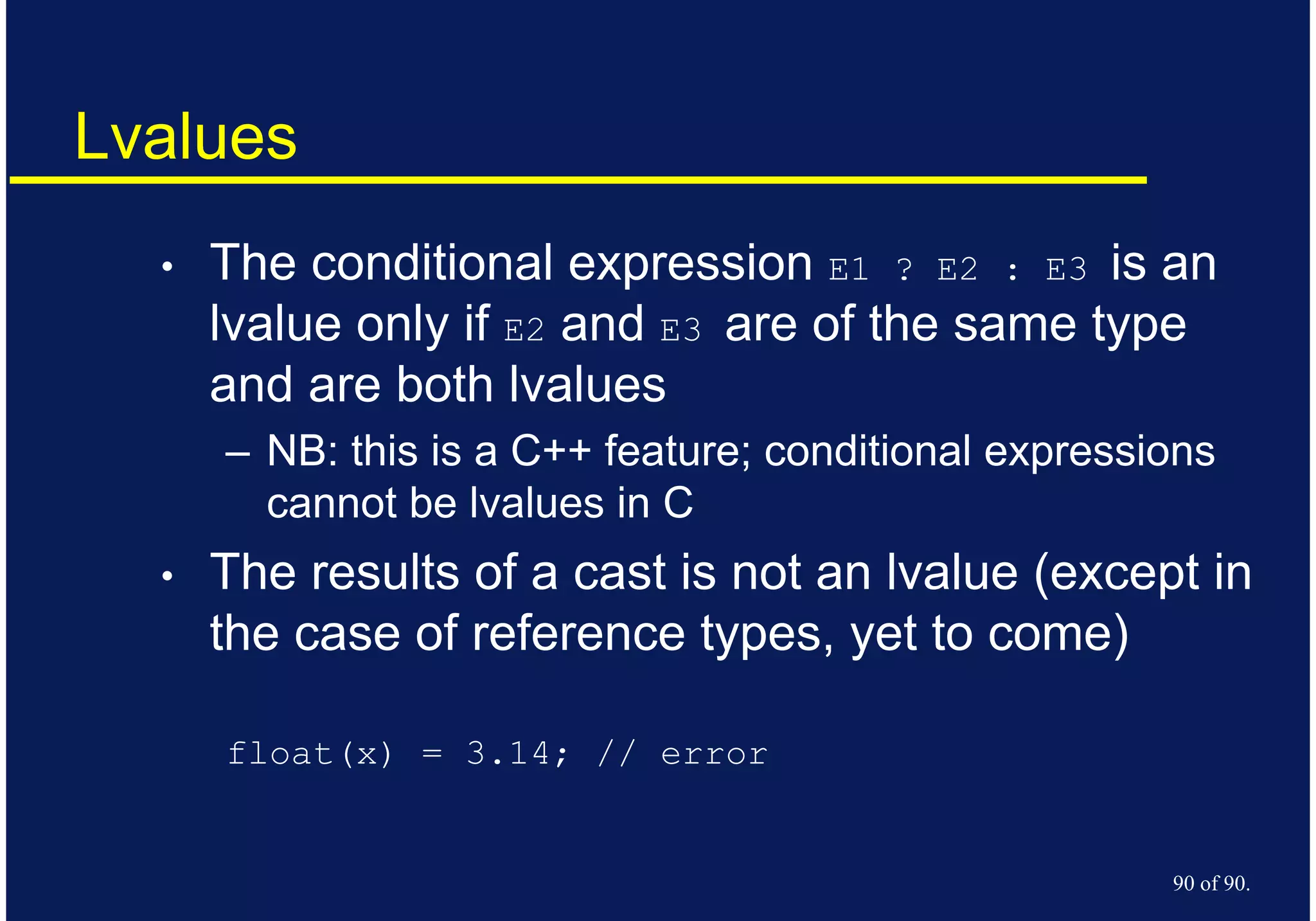 Lvalues

• The conditional expression E1 ? E2 : E3 is an lvalue only if E2 and E3 are of the same type and are both lvalues

– NB: this is a C++ feature; conditional expressions cannot be lvalues in C

• The results of a cast is not an lvalue (except in the case of reference types, yet to come)

float(x) = 3.14; // error

90 of 90.